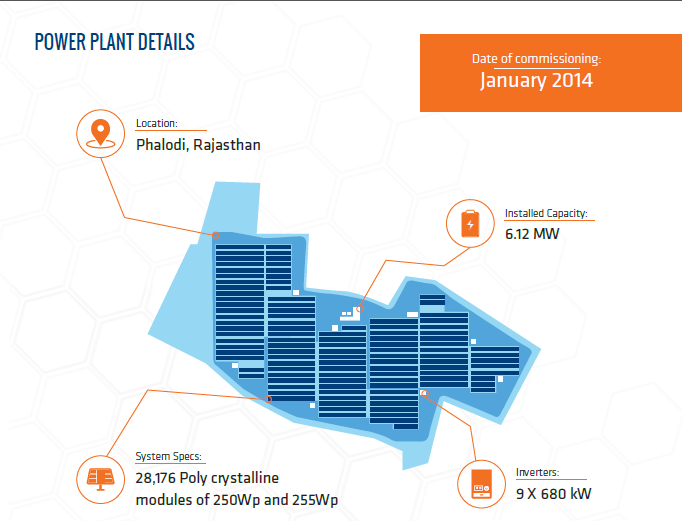 POWER PLANT DETAILS

Date of commissioning:
January 2014

Location:
Phalodi, Rajasthan

Installed Capacity:
6.12 MW

System Specs:
28,176 Poly crystalline modules of 250Wp and 255Wp

Inverters:
9 X 680 kW